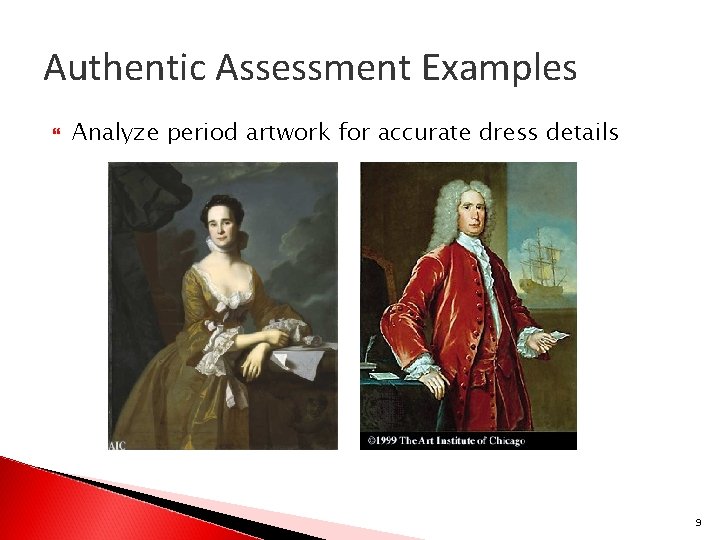 Authentic Assessment Examples

Analyze period artwork for accurate dress details

AIC

©1999 The Art Institute of Chicago

9